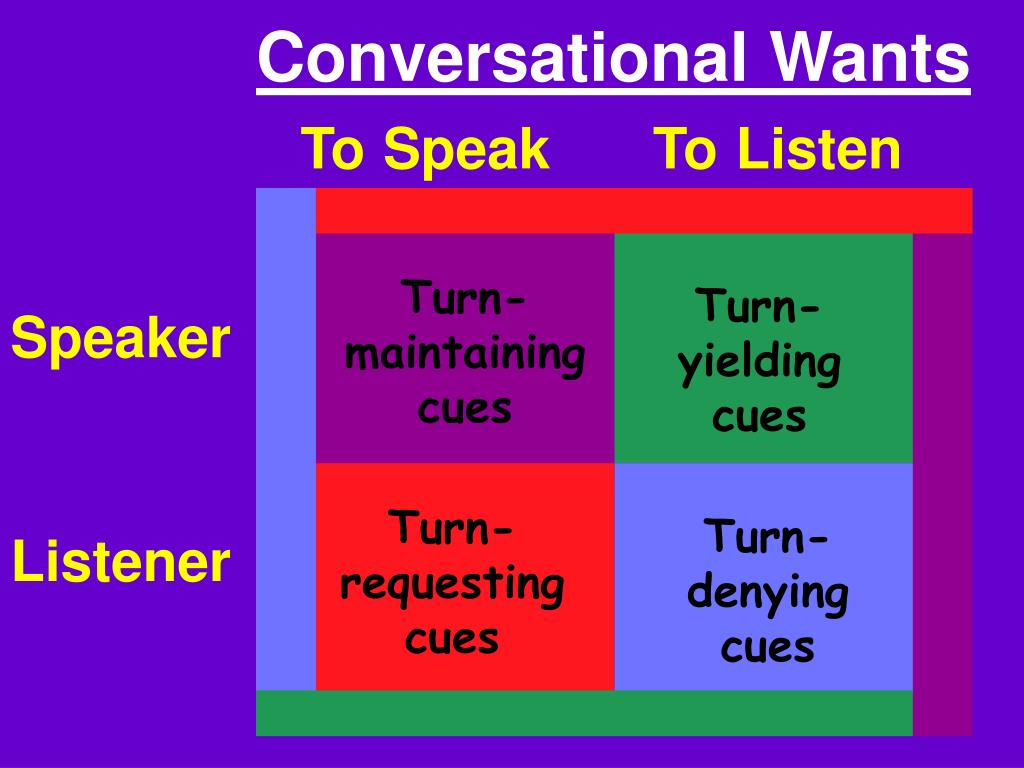 Conversational Wants

| | To Speak | To Listen |
|---|---|---|
| Speaker | Turn-maintaining cues | Turn-yielding cues |
| Listener | Turn-requesting cues | Turn-denying cues |